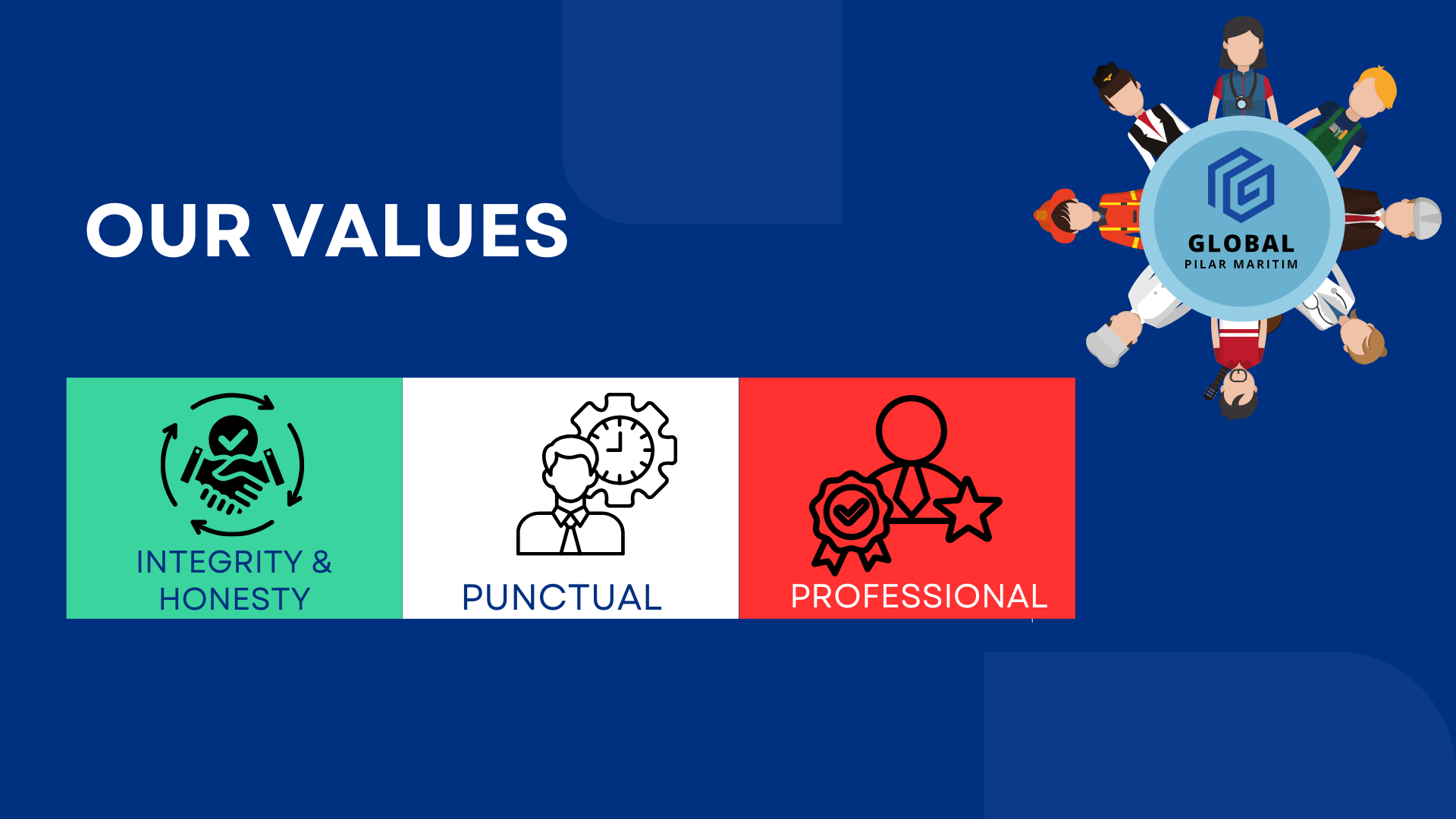 OUR VALUES

GLOBAL
PILAR MARITIM

INTEGRITY & HONESTY

PUNCTUAL

PROFESSIONAL